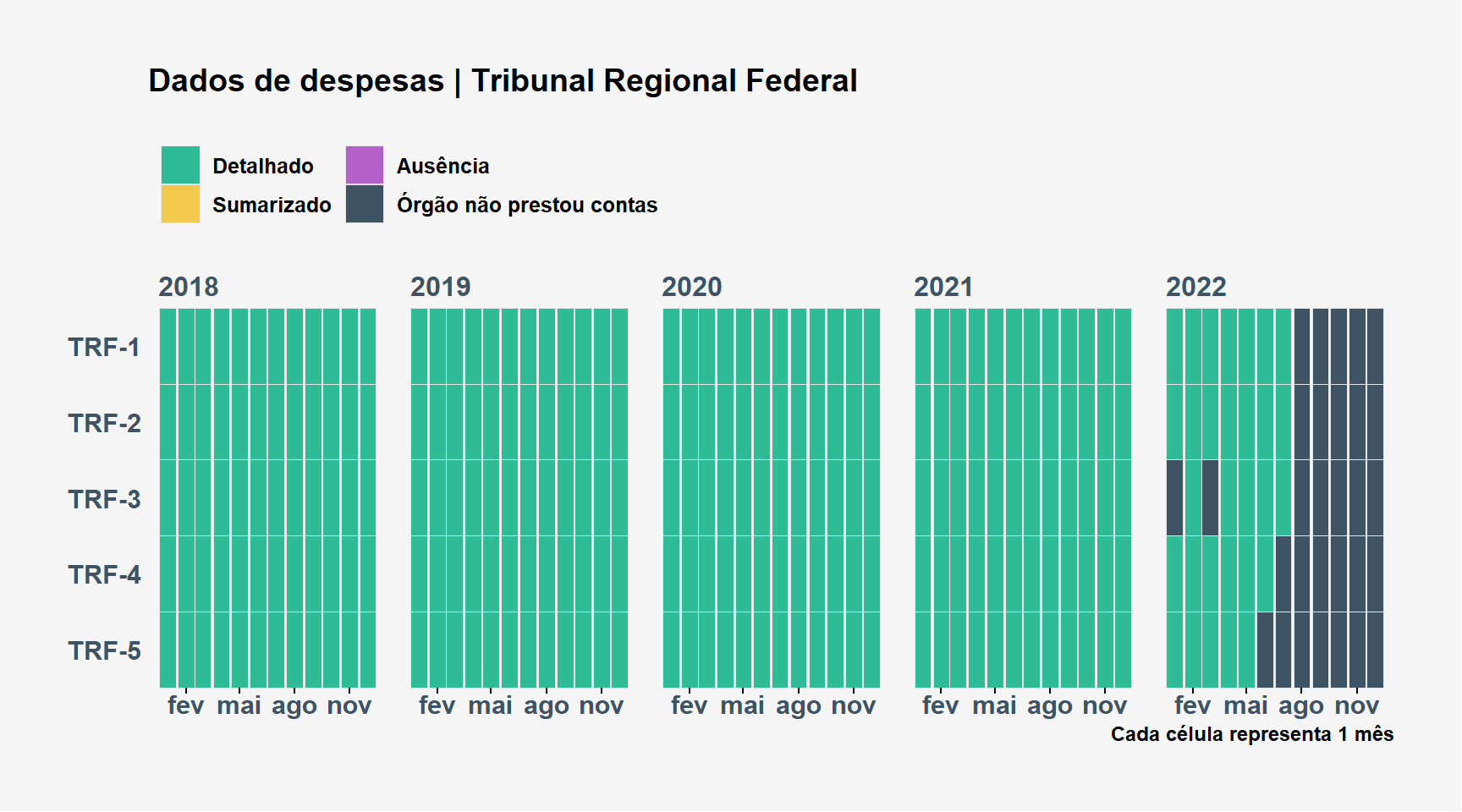 Dados de despesas | Tribunal Regional Federal

Detalhado
Sumarizado
Ausência
Órgão não prestou contas

2018
2019
2020
2021
2022

TRF-1
TRF-2
TRF-3
TRF-4
TRF-5

fev mai ago nov
fev mai ago nov
fev mai ago nov
fev mai ago nov
fev mai ago nov

Cada célula representa 1 mês